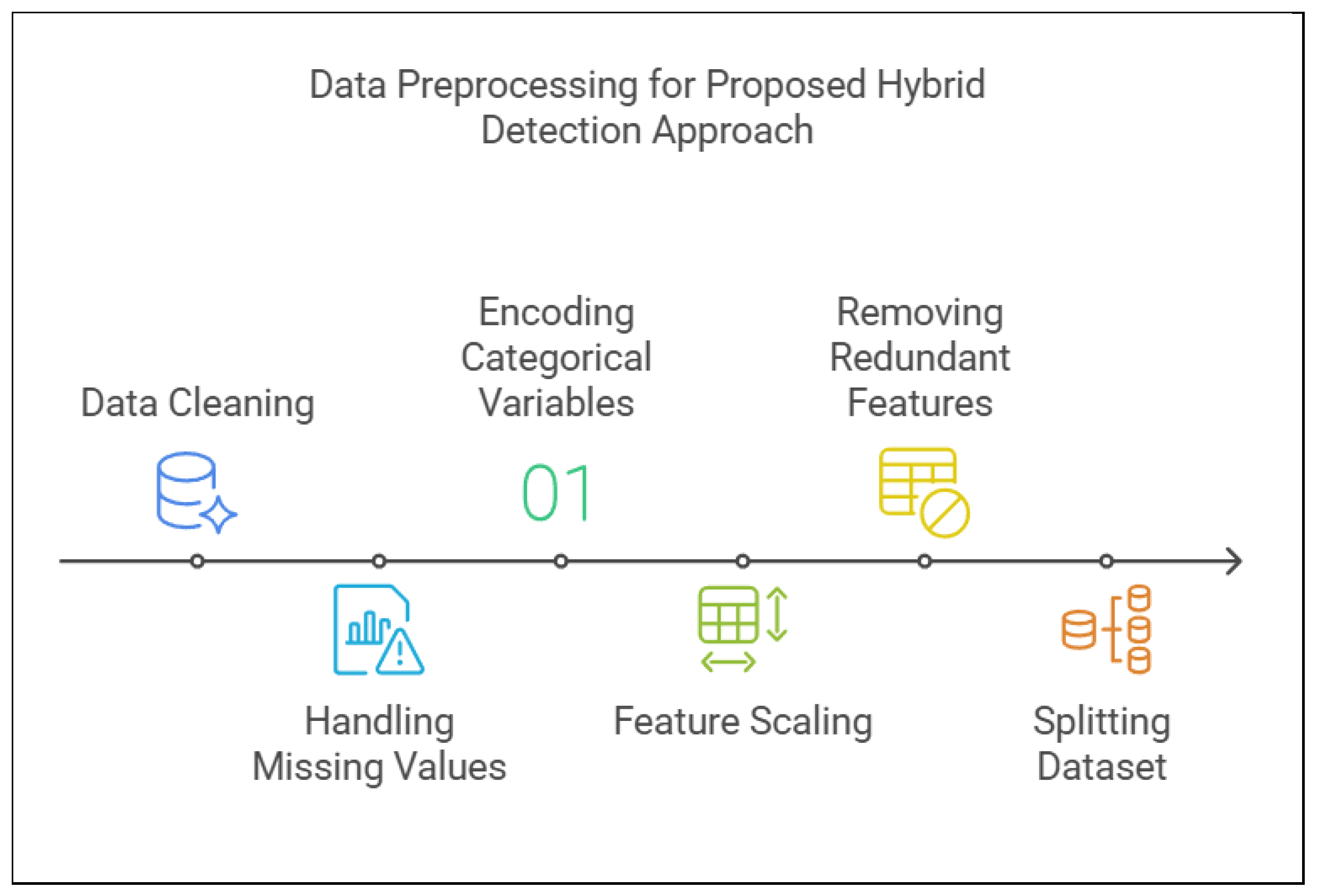 Data Preprocessing for Proposed Hybrid Detection Approach

Data Cleaning

Handling Missing Values

Encoding Categorical Variables

01

Feature Scaling

Removing Redundant Features

Splitting Dataset